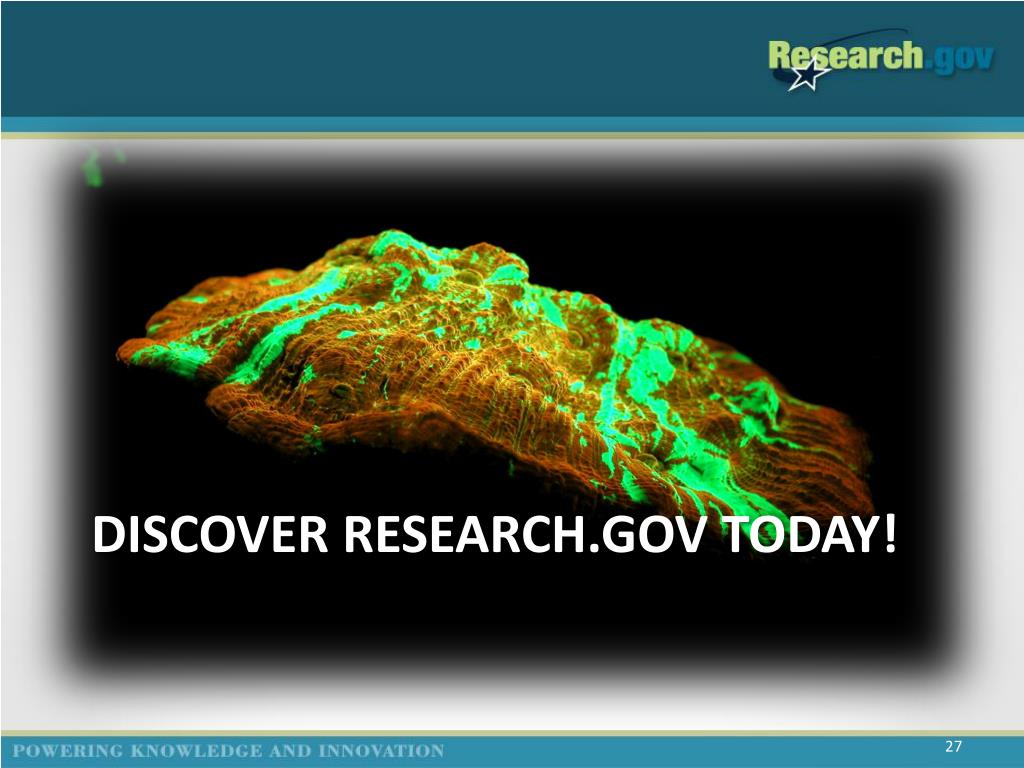 Research.gov

DISCOVER RESEARCH.GOV TODAY!

POWERING KNOWLEDGE AND INNOVATION

27